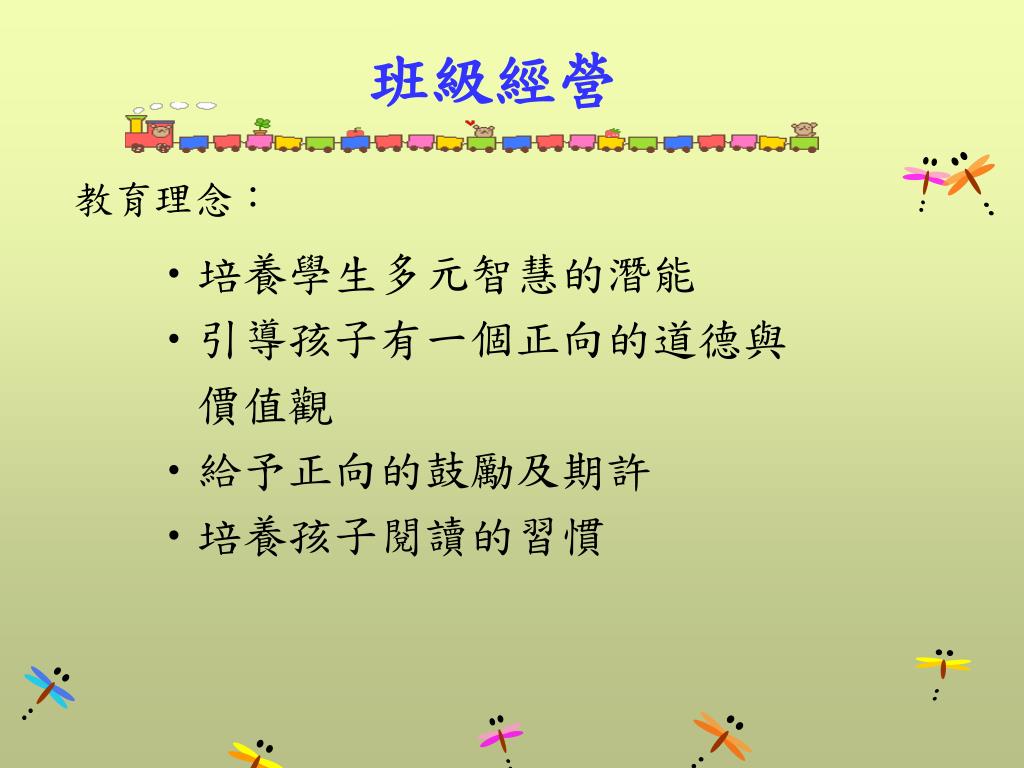 班級經營

教育理念：

• 培養學生多元智慧的潛能
• 引導孩子有一個正向的道德與價值觀
• 給予正向的鼓勵及期許
• 培養孩子閱讀的習慣